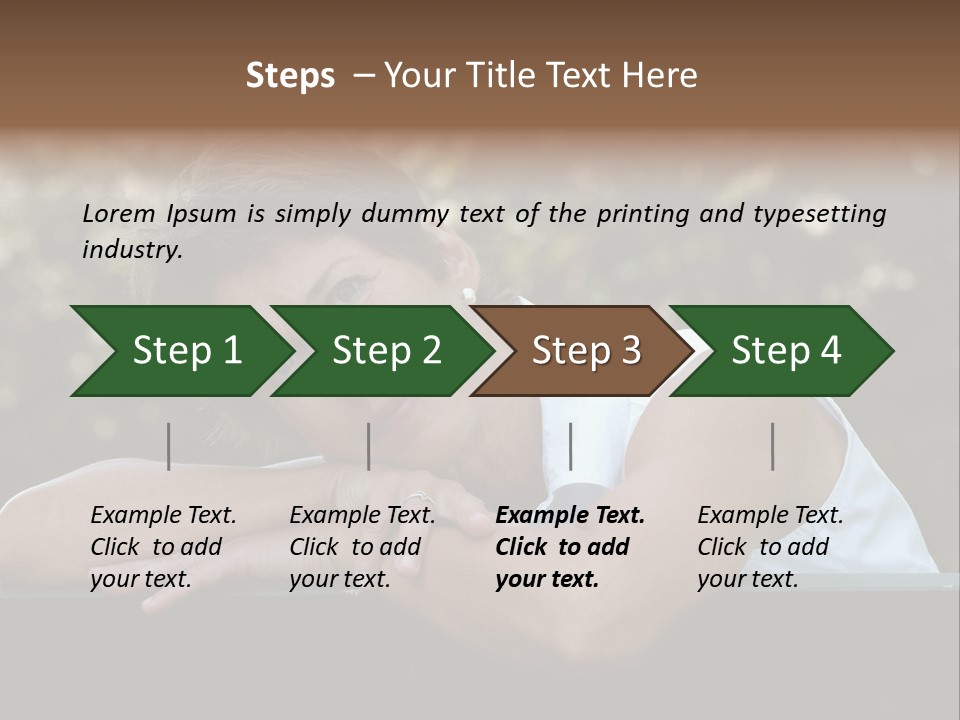 Steps – Your Title Text Here

Lorem Ipsum is simply dummy text of the printing and typesetting industry.

Step 1

Step 2

Step 3

Step 4

Example Text. Click to add your text.

Example Text. Click to add your text.

Example Text. Click to add your text.

Example Text. Click to add your text.